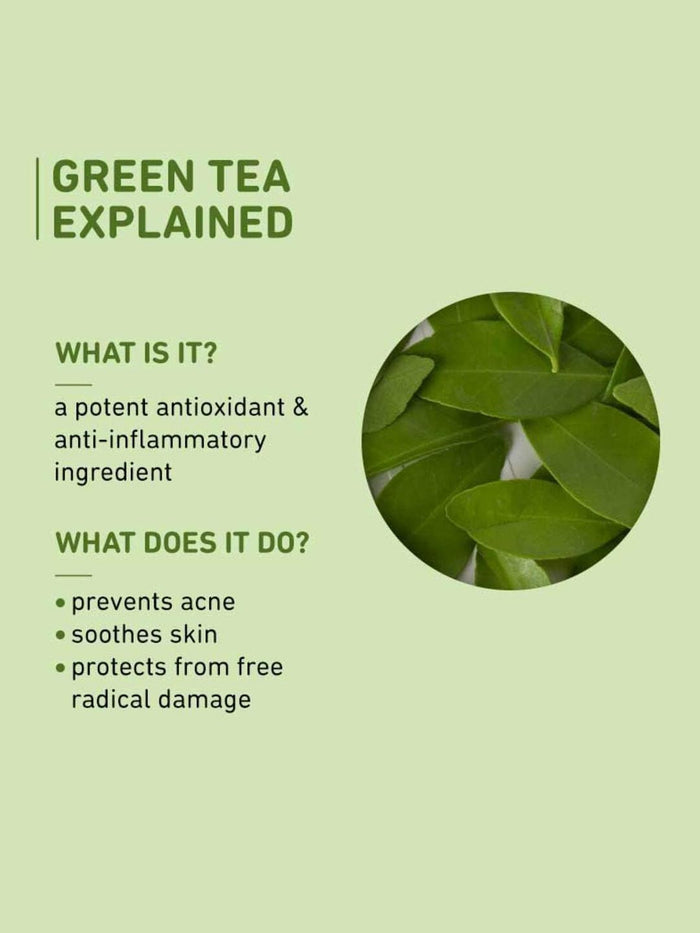 GREEN TEA EXPLAINED

WHAT IS IT?

a potent antioxidant & anti-inflammatory ingredient

WHAT DOES IT DO?

• prevents acne
• soothes skin
• protects from free radical damage